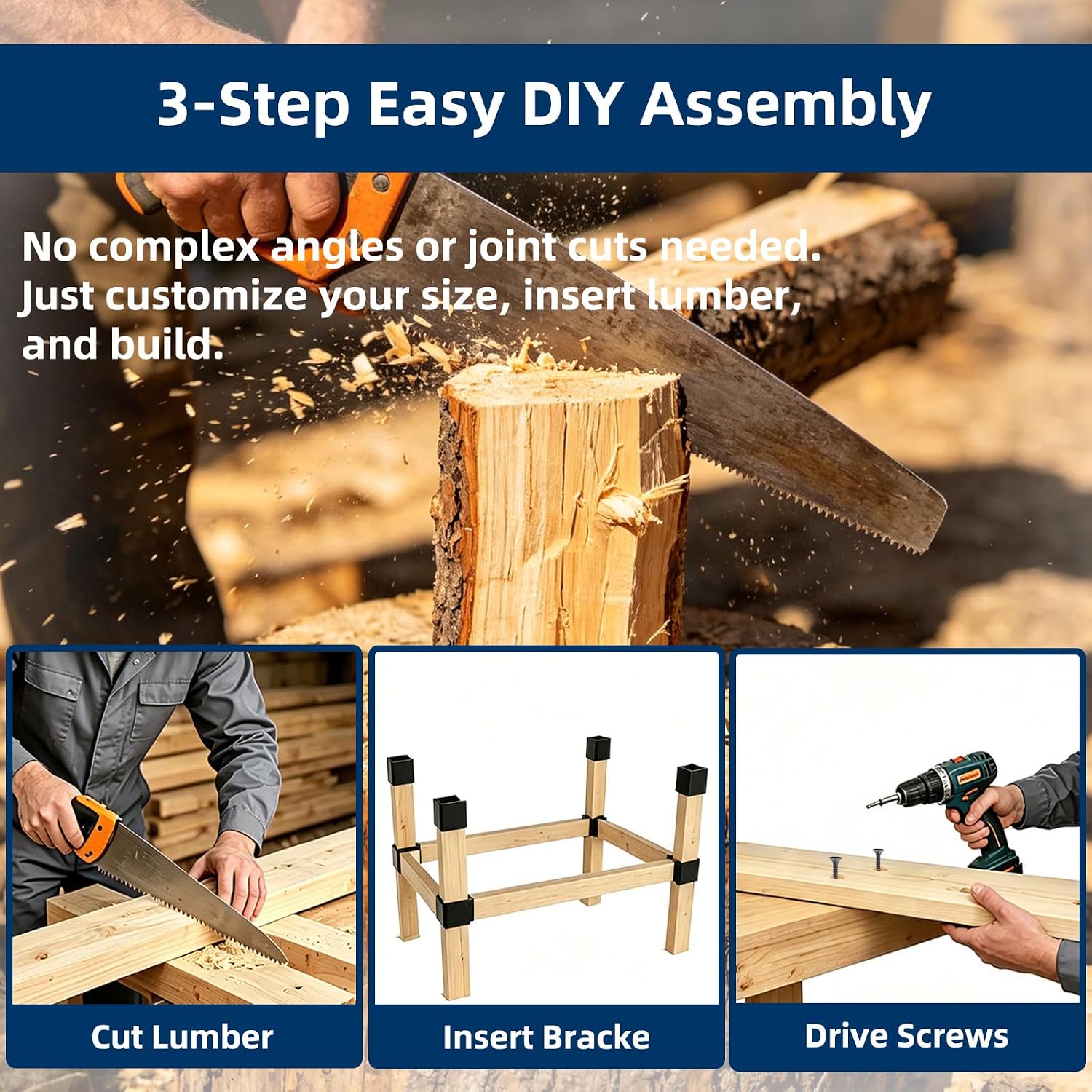 3-Step Easy DIY Assembly

No complex angles or joint cuts needed. Just customize your size, insert lumber, and build.

Cut Lumber

Insert Bracke

Drive Screws